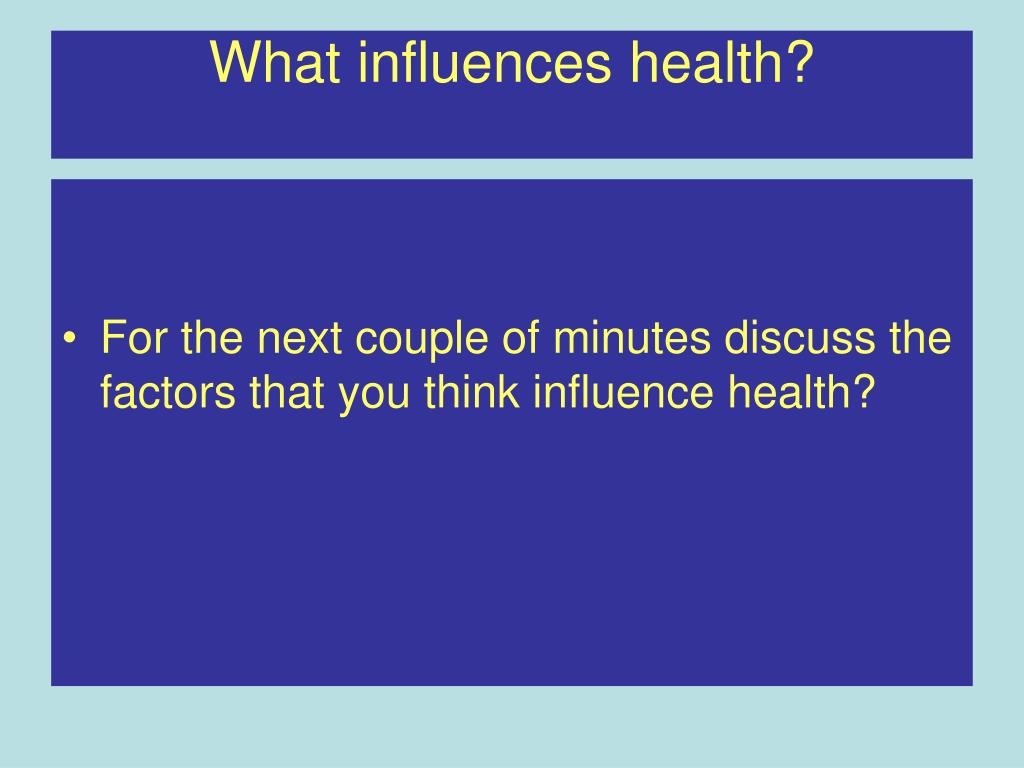 What influences health?

• For the next couple of minutes discuss the factors that you think influence health?